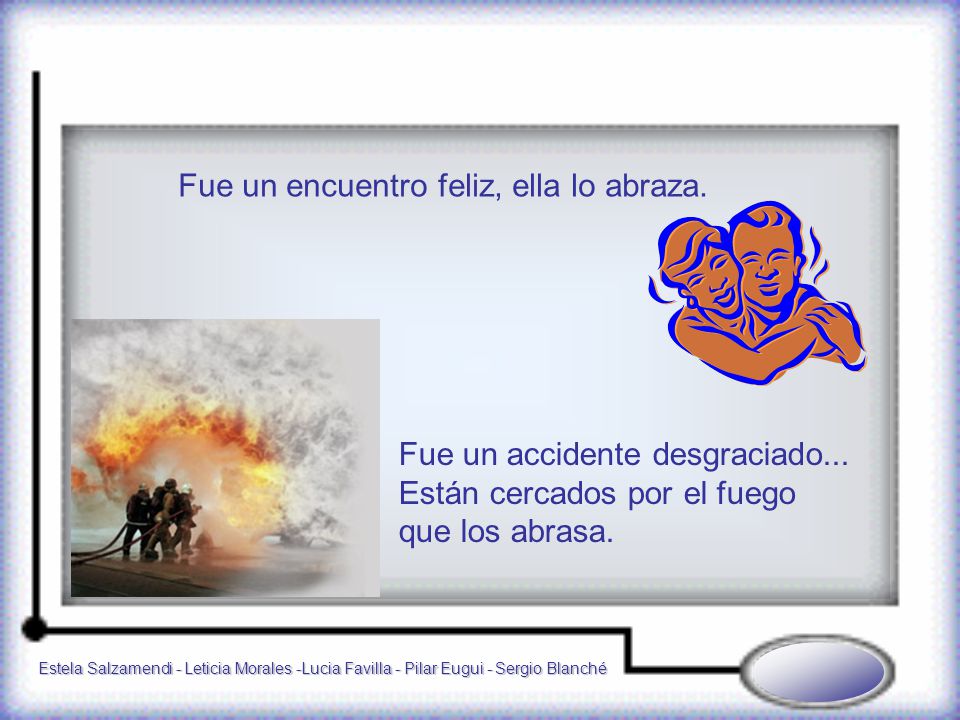 Fue un encuentro feliz, ella lo abraza.

Fue un accidente desgraciado...
Están cercados por el fuego
que los abrasa.

Estela Salzamendi - Leticia Morales -Lucia Favilla - Pilar Eugui - Sergio Blanché